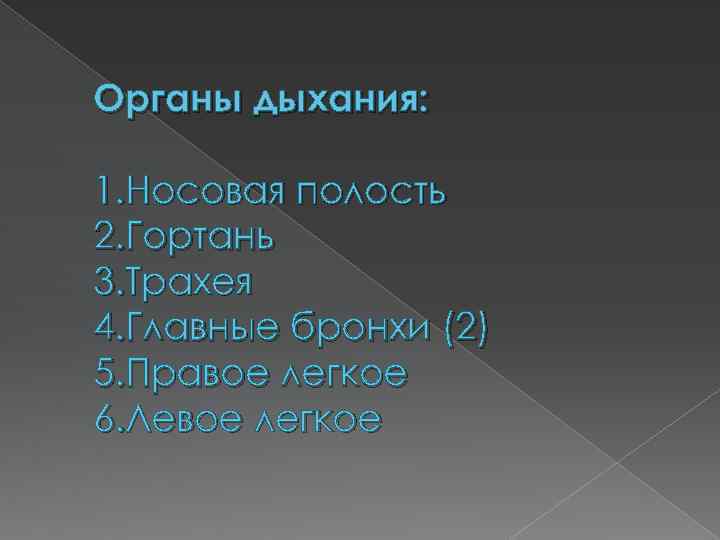 Органы дыхания:

1.Носовая полость
2.Гортань
3.Трахея
4.Главные бронхи (2)
5.Правое легкое
6.Левое легкое